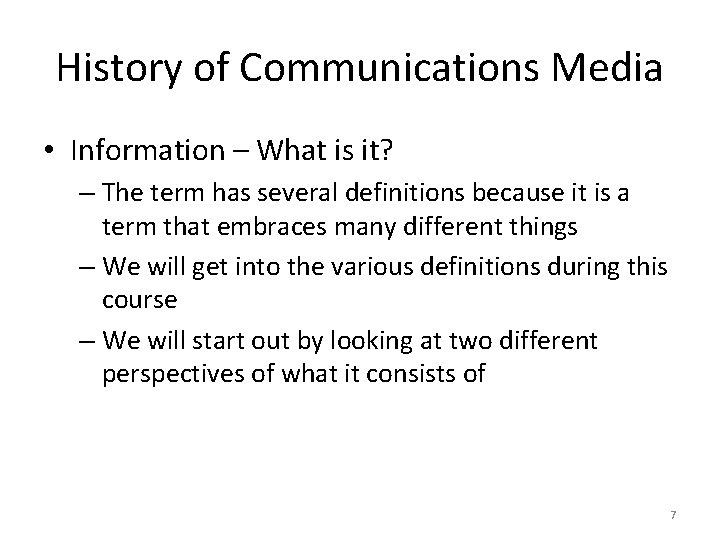 History of Communications Media

• Information – What is it?
– The term has several definitions because it is a term that embraces many different things
– We will get into the various definitions during this course
– We will start out by looking at two different perspectives of what it consists of

7